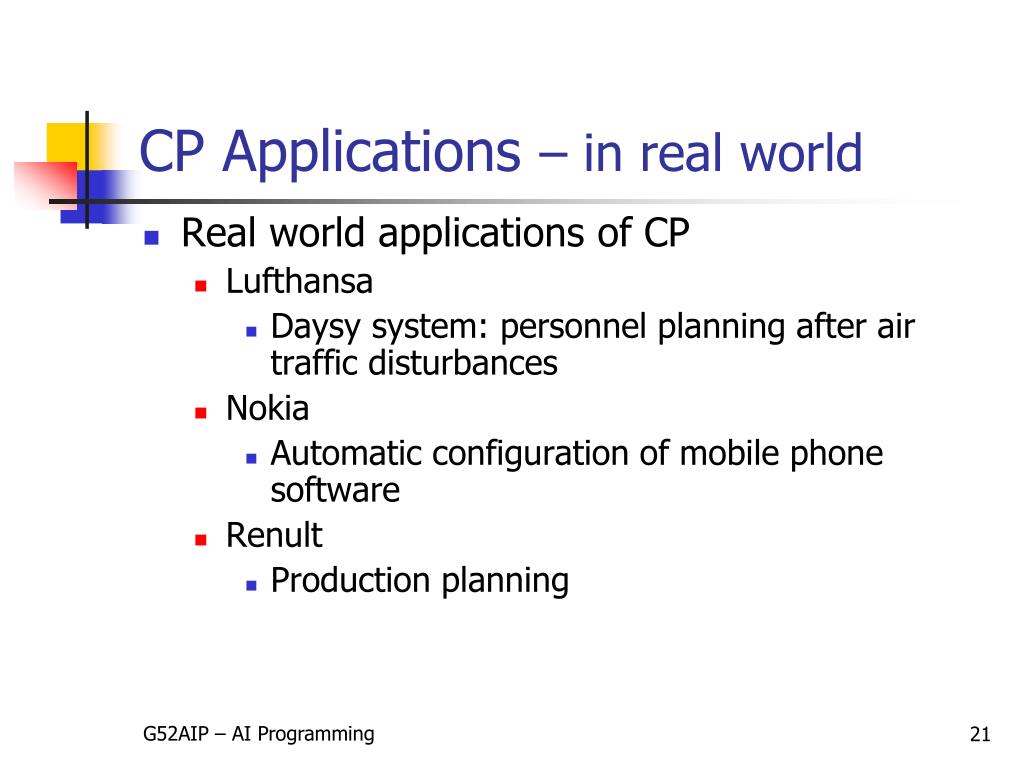 CP Applications – in real world

- Real world applications of CP
  - Lufthansa
    - Daysy system: personnel planning after air traffic disturbances
  - Nokia
    - Automatic configuration of mobile phone software
  - Renult
    - Production planning

G52AIP – AI Programming

21